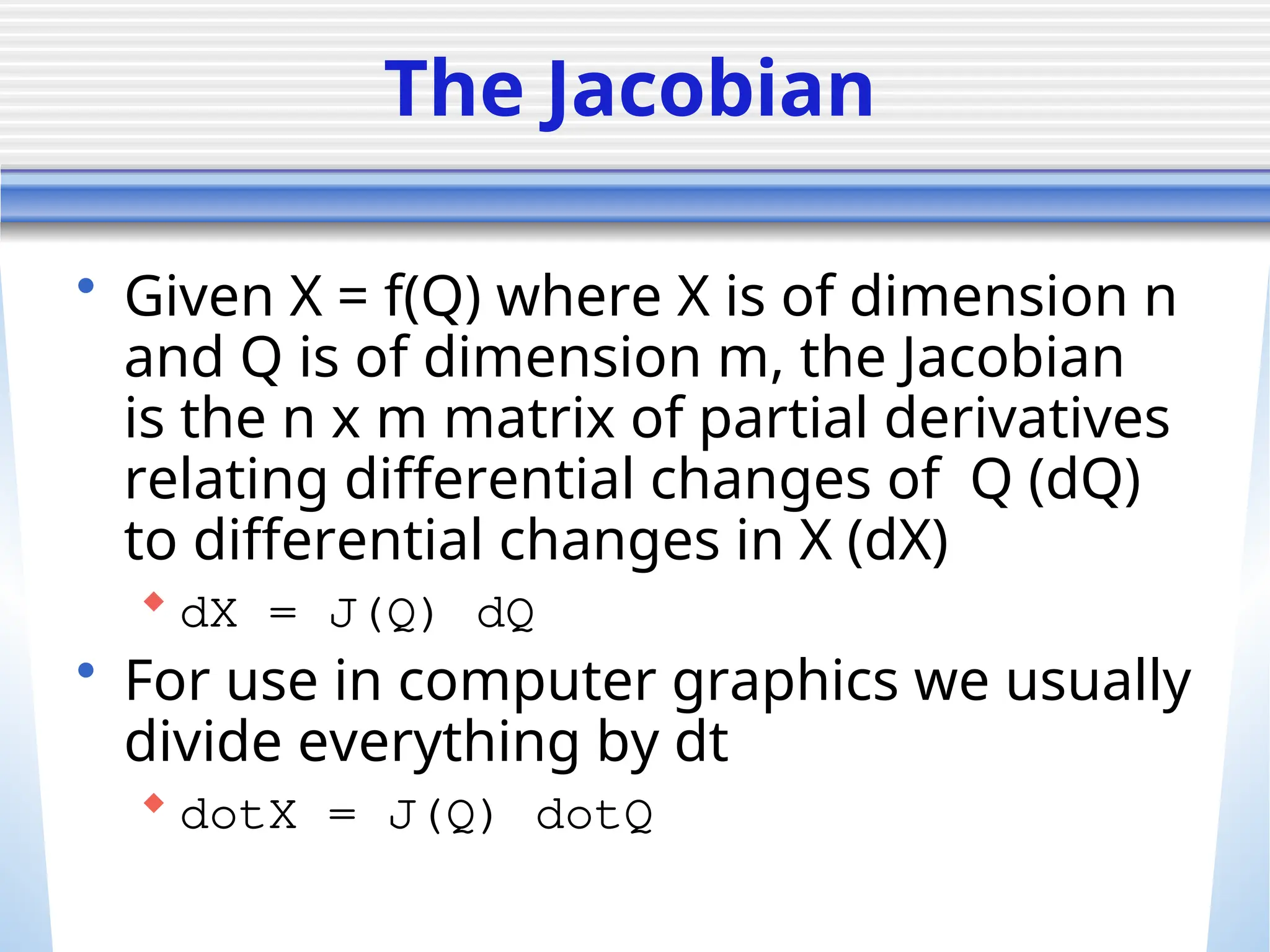 The Jacobian

• Given X = f(Q) where X is of dimension n and Q is of dimension m, the Jacobian is the n x m matrix of partial derivatives relating differential changes of Q (dQ) to differential changes in X (dX)

◆ dX = J(Q) dQ

• For use in computer graphics we usually divide everything by dt

◆ dotX = J(Q) dotQ